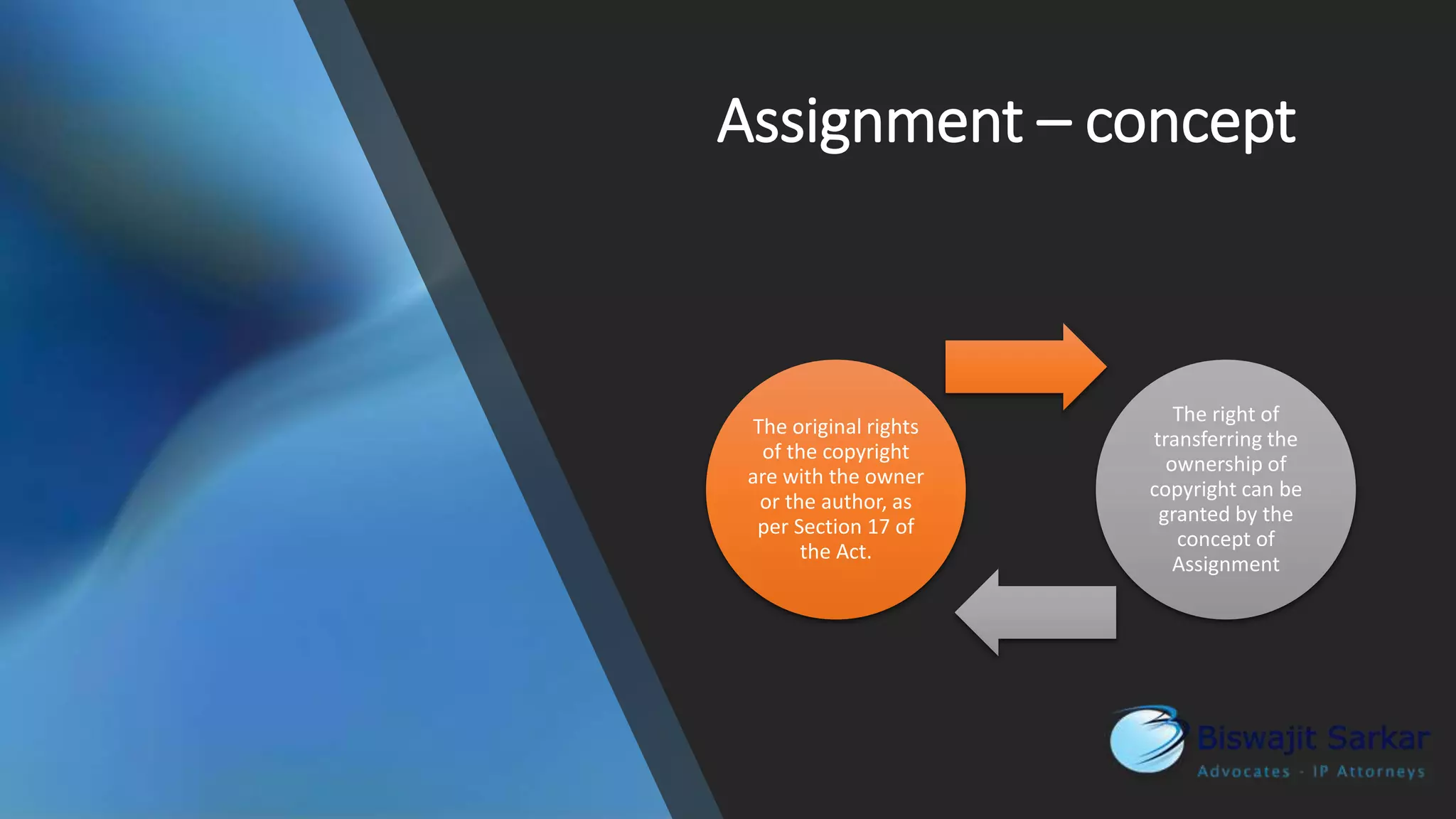 Assignment – concept

The original rights of the copyright are with the owner or the author, as per Section 17 of the Act.

The right of transferring the ownership of copyright can be granted by the concept of Assignment

Biswajit Sarkar
Advocates - IP Attorneys